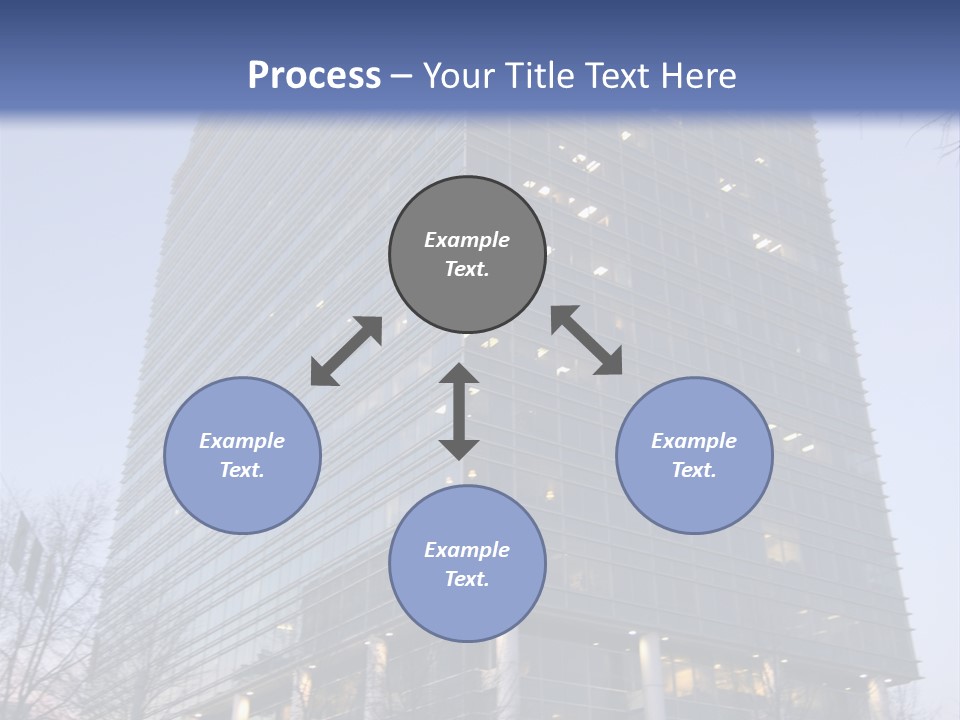 Process – Your Title Text Here

Example Text.

Example Text.

Example Text.

Example Text.